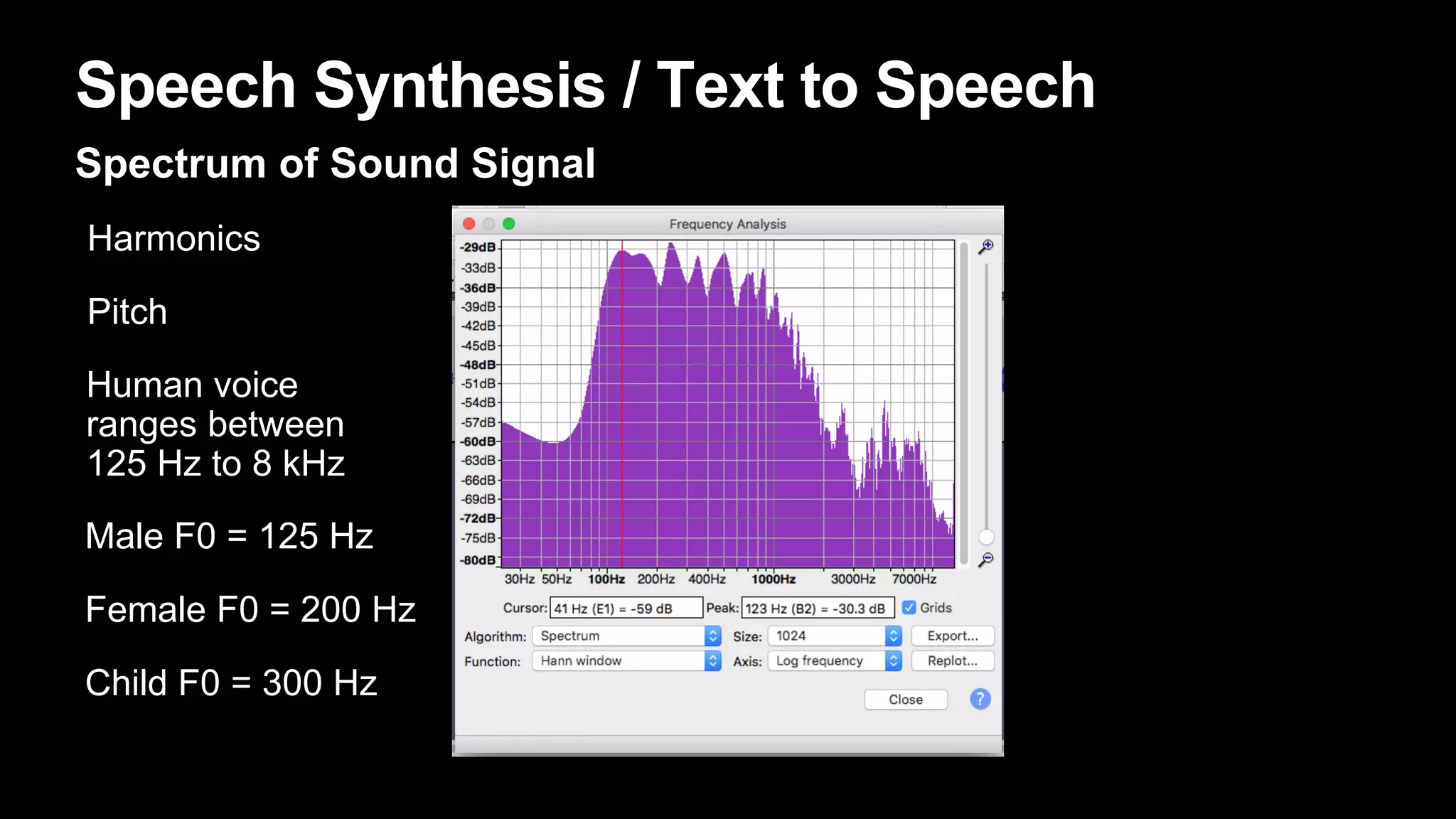 Speech Synthesis / Text to Speech

Spectrum of Sound Signal

Harmonics

Pitch

Human voice ranges between 125 Hz to 8 kHz

Male F0 = 125 Hz

Female F0 = 200 Hz

Child F0 = 300 Hz

Frequency Analysis

-29dB
-33dB
-36dB
-39dB
-42dB
-45dB
-48dB
-51dB
-54dB
-57dB
-60dB
-63dB
-66dB
-69dB
-72dB
-75dB
-80dB

30Hz 50Hz 100Hz 200Hz 400Hz 1000Hz 3000Hz 7000Hz

Cursor: 41 Hz (E1) = -59 dB Peak: 123 Hz (B2) = -30.3 dB Grids

Algorithm: Spectrum Size: 1024 Export...

Function: Hann window Axis: Log frequency Replot...

Close ?